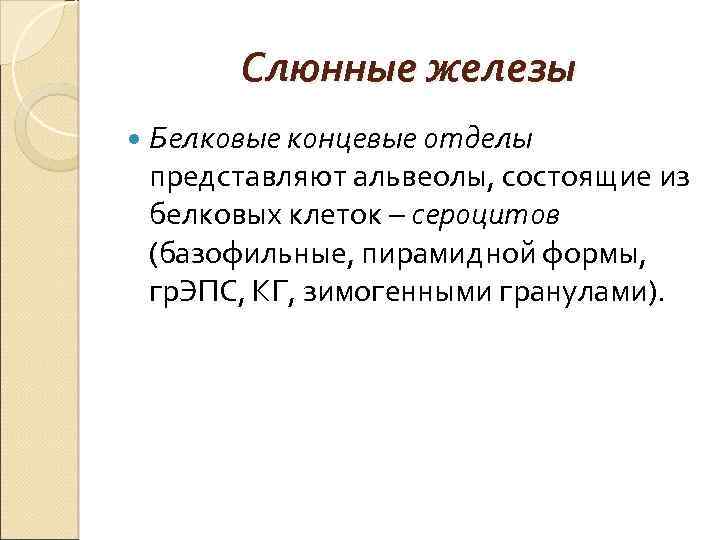 Слюнные железы

Белковые концевые отделы представляют альвеолы, состоящие из белковых клеток – сероцитов (базофильные, пирамидной формы, грЭПС, КГ, зимогенными гранулами).